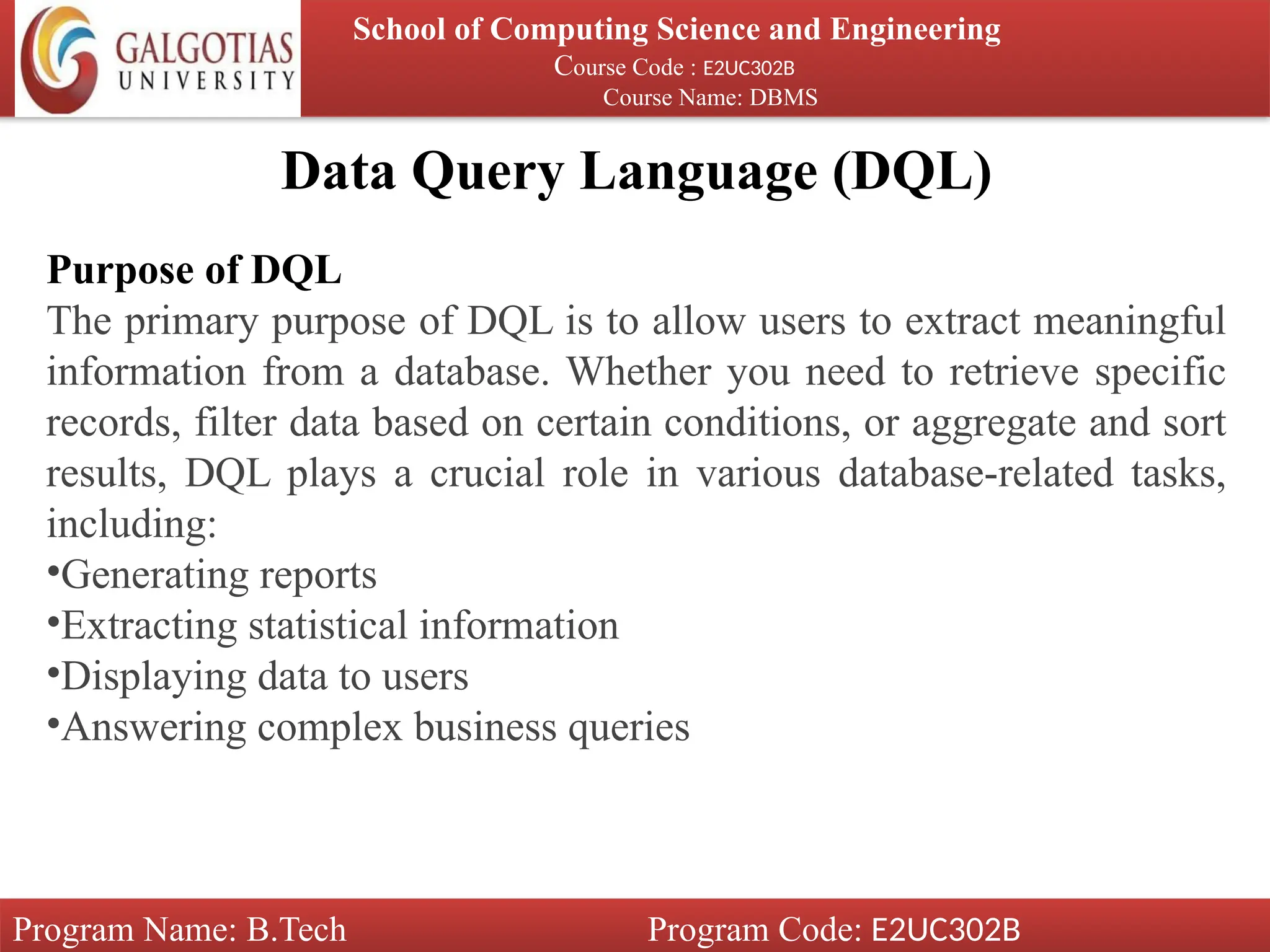 GALGOTIAS UNIVERSITY

School of Computing Science and Engineering
Course Code : E2UC302B
Course Name: DBMS

Data Query Language (DQL)

Purpose of DQL
The primary purpose of DQL is to allow users to extract meaningful information from a database. Whether you need to retrieve specific records, filter data based on certain conditions, or aggregate and sort results, DQL plays a crucial role in various database-related tasks, including:
•Generating reports
•Extracting statistical information
•Displaying data to users
•Answering complex business queries

Program Name: B.Tech
Program Code: E2UC302B